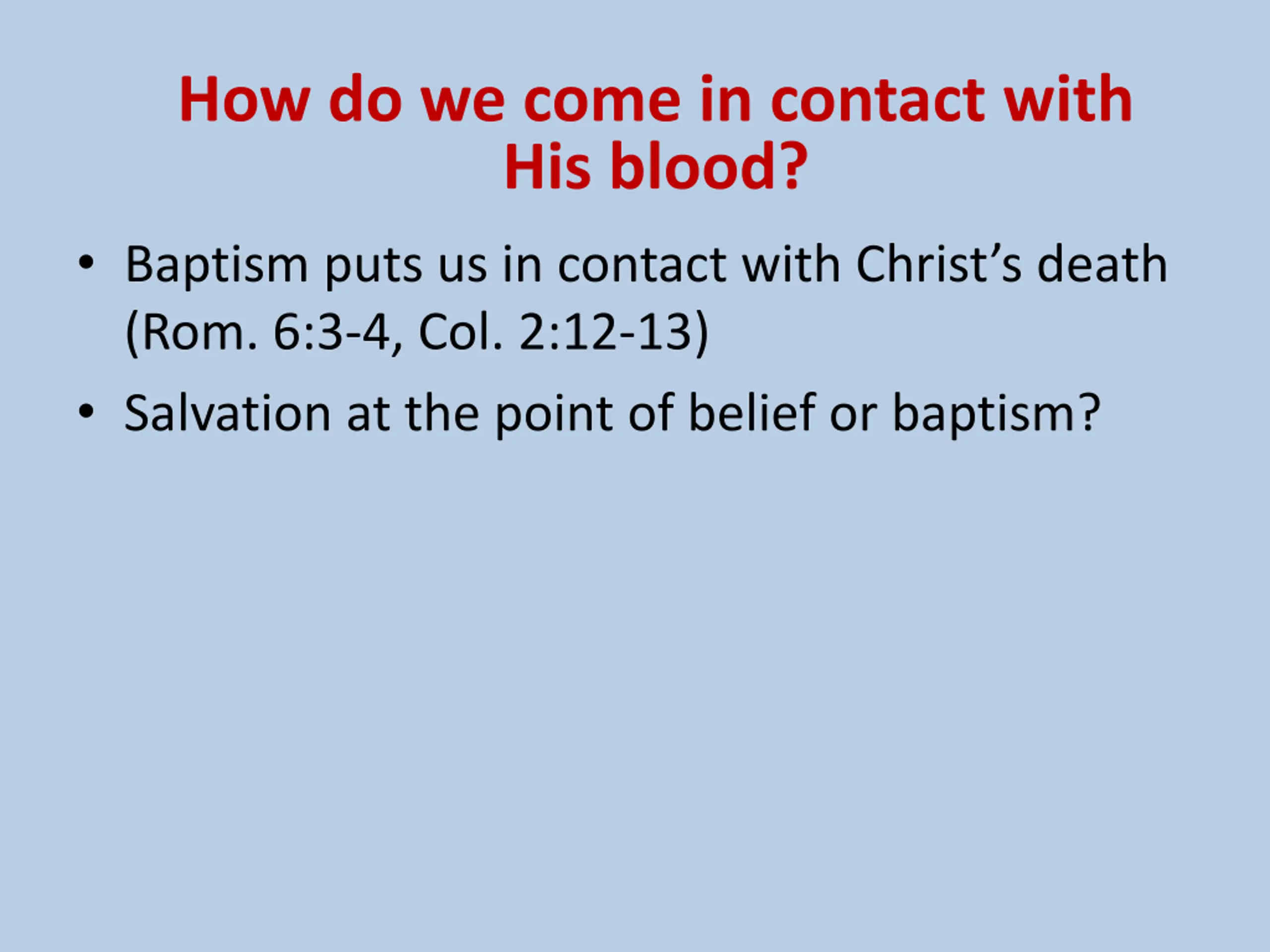 How do we come in contact with His blood?

• Baptism puts us in contact with Christ’s death (Rom. 6:3-4, Col. 2:12-13)

• Salvation at the point of belief or baptism?